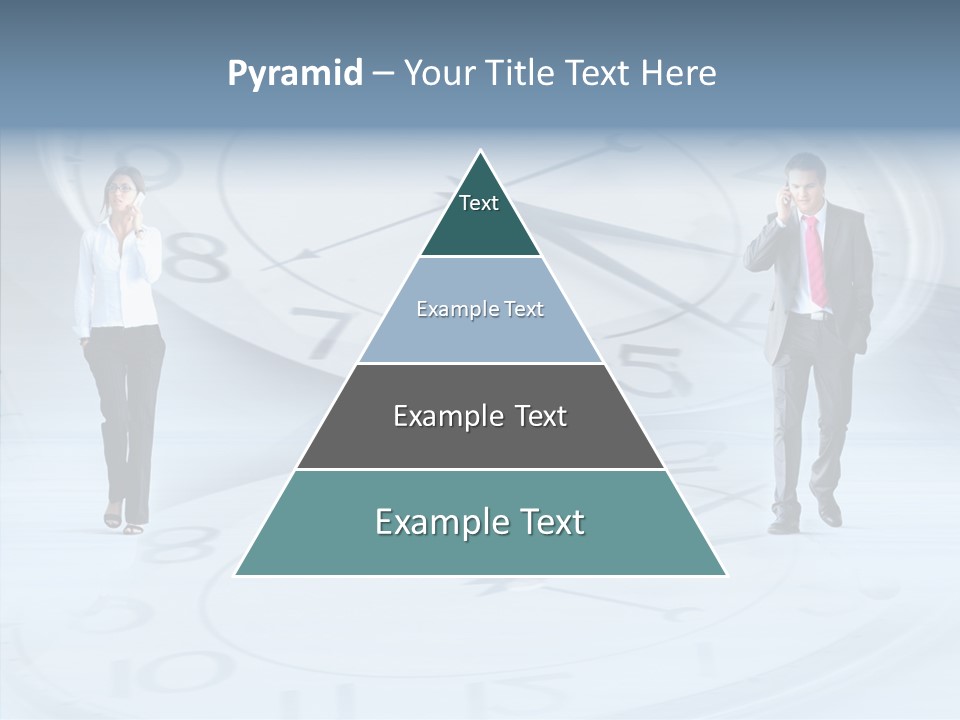 Pyramid – Your Title Text Here

Text

Example Text

Example Text

Example Text